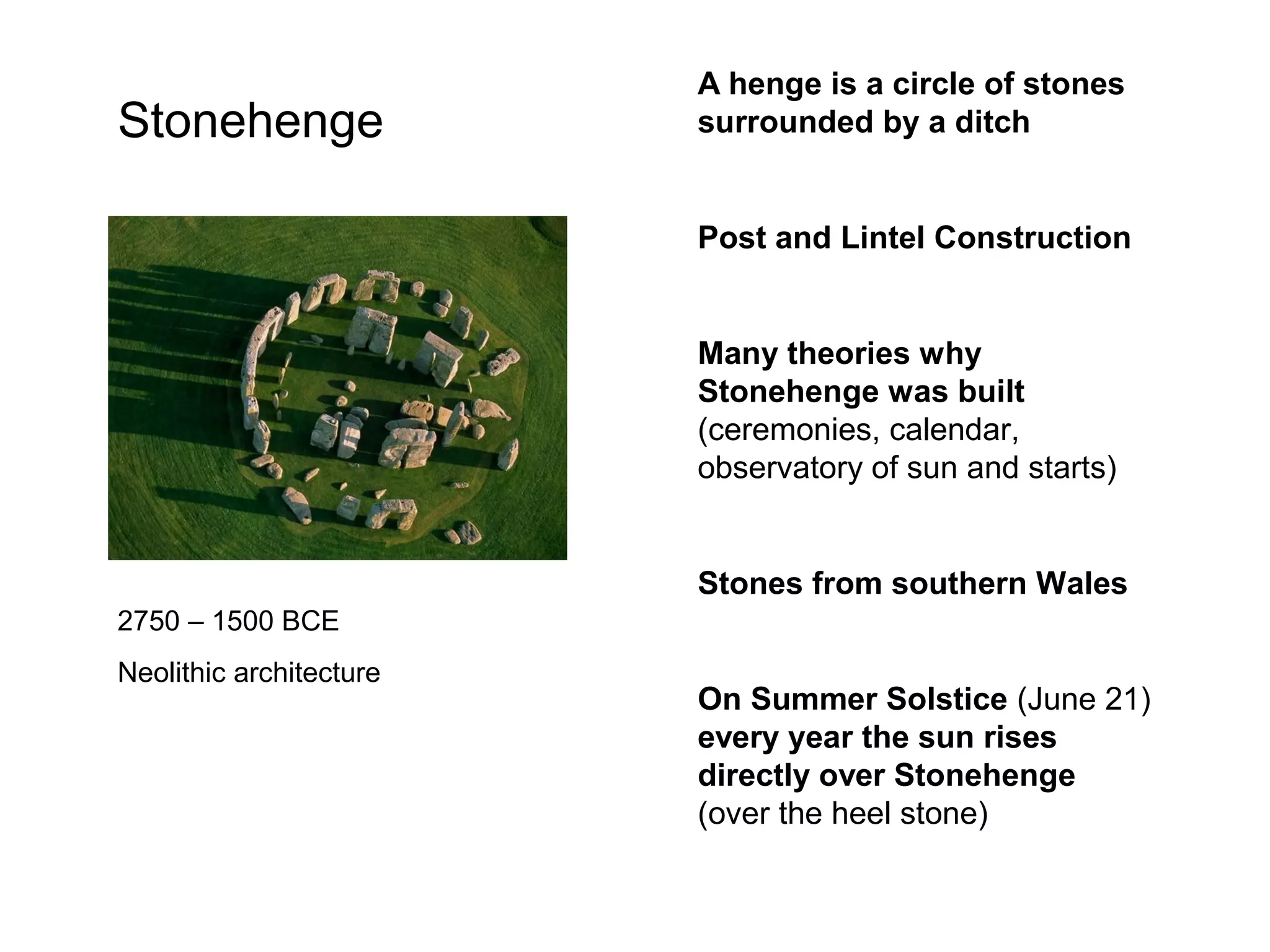 Stonehenge

2750 – 1500 BCE

Neolithic architecture

A henge is a circle of stones surrounded by a ditch

Post and Lintel Construction

Many theories why Stonehenge was built (ceremonies, calendar, observatory of sun and starts)

Stones from southern Wales

On Summer Solstice (June 21) every year the sun rises directly over Stonehenge (over the heel stone)